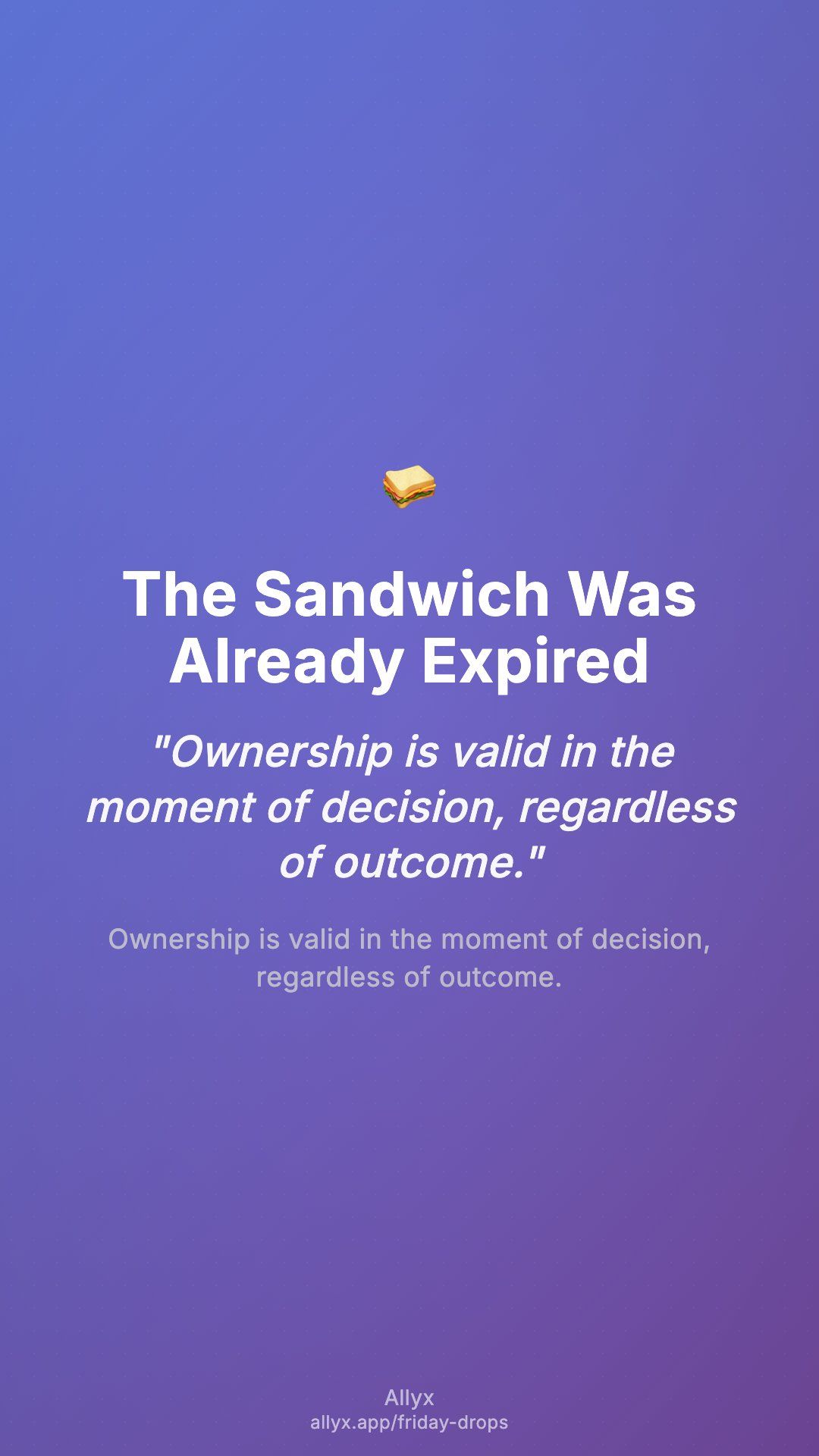 🥪

The Sandwich Was Already Expired

"Ownership is valid in the moment of decision, regardless of outcome."

Ownership is valid in the moment of decision, regardless of outcome.

Allyx
allyx.app/friday-drops